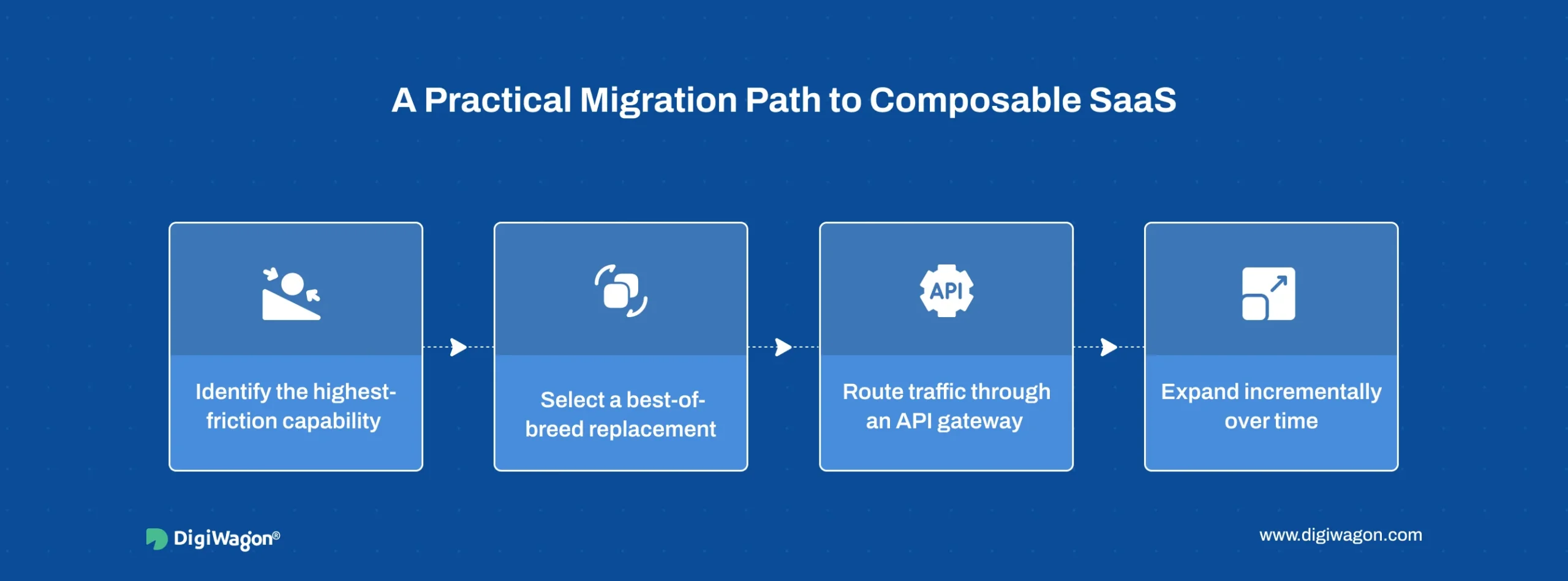 A Practical Migration Path to Composable SaaS

Identify the highest-friction capability

Select a best-of-breed replacement

API

Route traffic through an API gateway

Expand incrementally over time

DigiWagon®

www.digiwagon.com